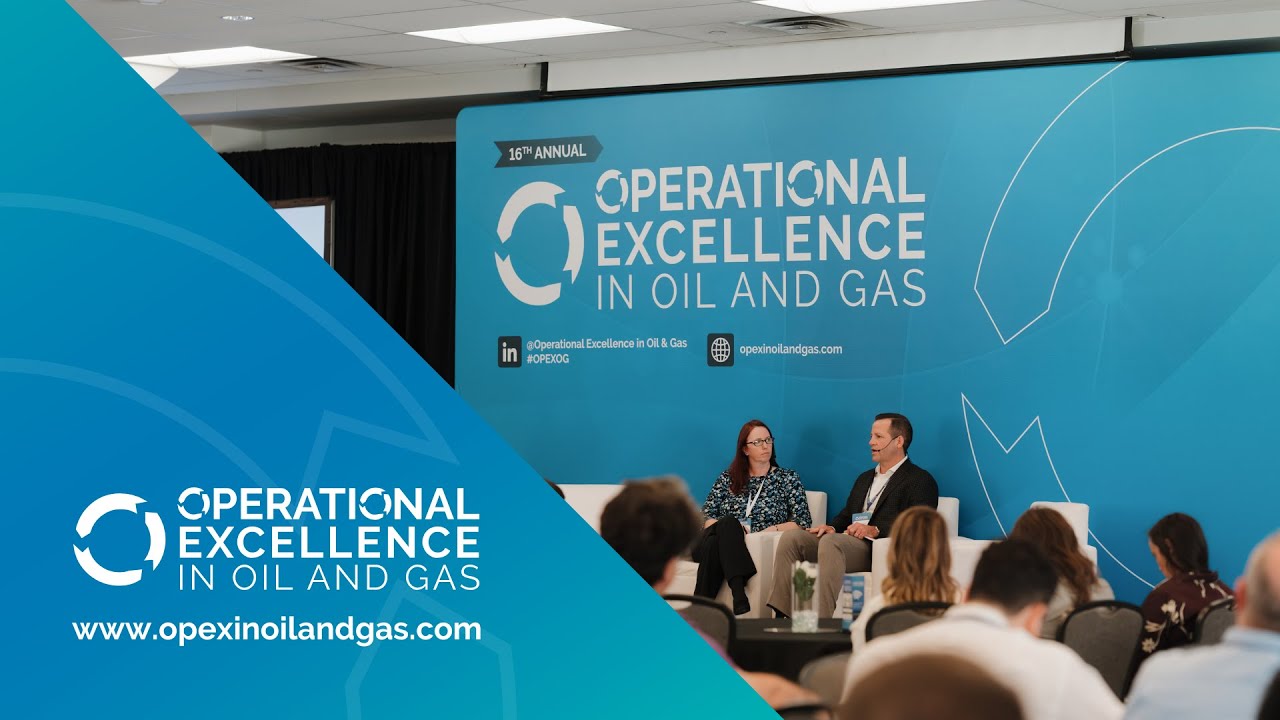 16TH ANNUAL
OPERATIONAL EXCELLENCE IN OIL AND GAS

in @Operational Excellence in Oil & Gas #OPEXOG

opexinoilandgas.com

OPERATIONAL EXCELLENCE IN OIL AND GAS

www.opexinoilandgas.com